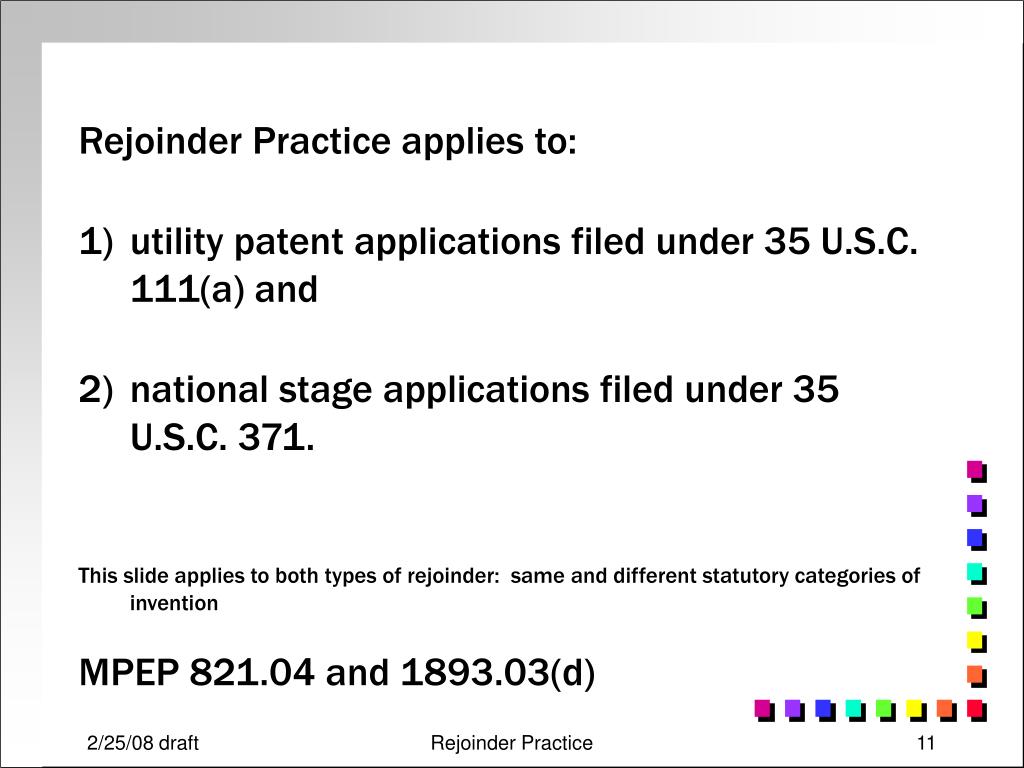 Rejoinder Practice applies to:

1) utility patent applications filed under 35 U.S.C. 111(a) and

2) national stage applications filed under 35 U.S.C. 371.

This slide applies to both types of rejoinder: same and different statutory categories of invention

MPEP 821.04 and 1893.03(d)

2/25/08 draft

Rejoinder Practice

11